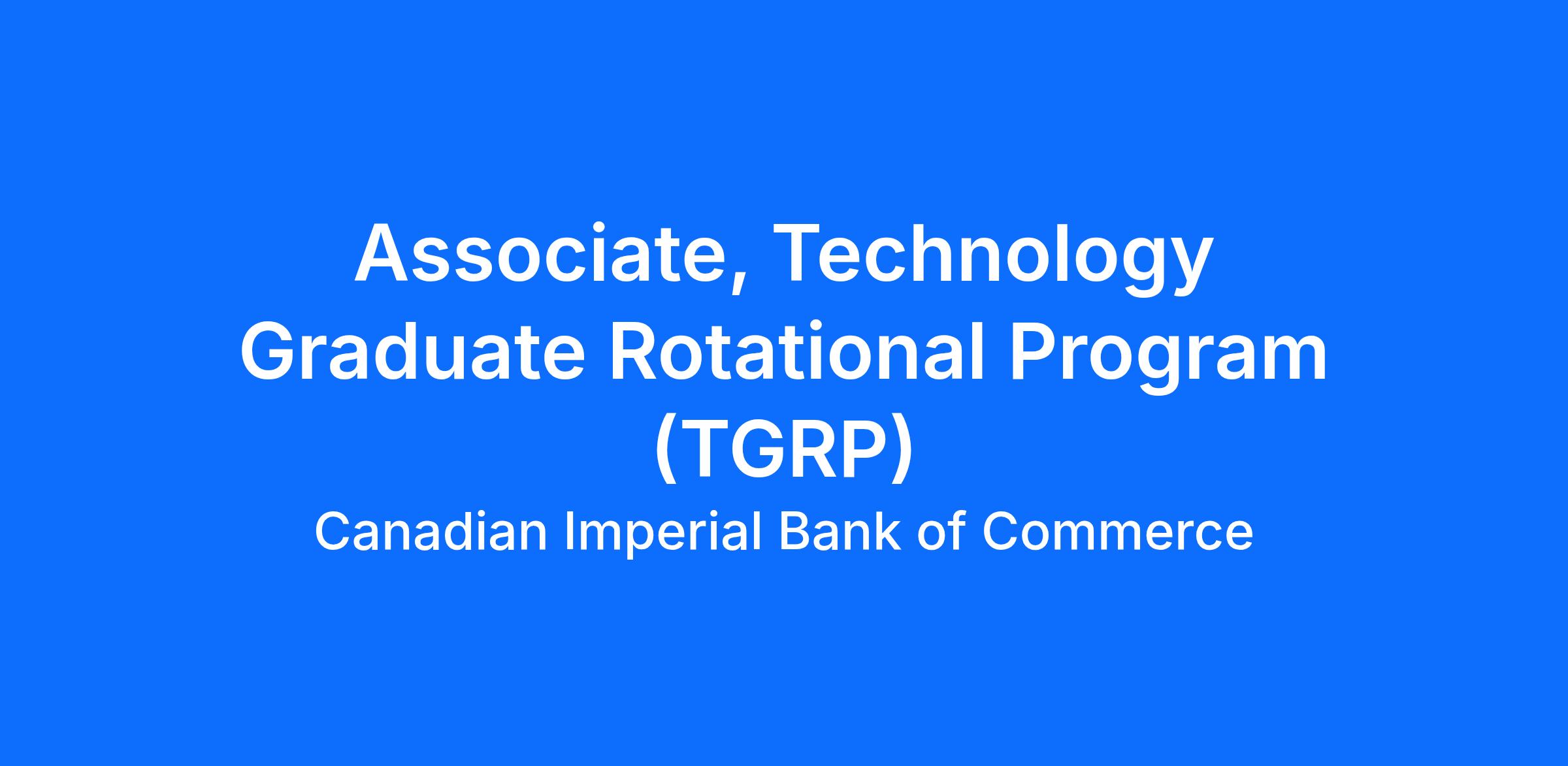 Associate, Technology Graduate Rotational Program (TGRP)

Canadian Imperial Bank of Commerce